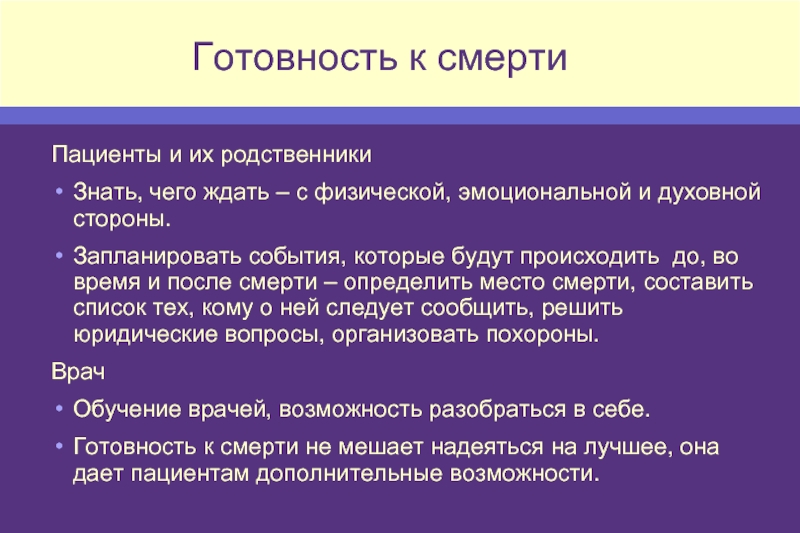 Готовность к смерти

Пациенты и их родственники

• Знать, чего ждать – с физической, эмоциональной и духовной стороны.

• Запланировать события, которые будут происходить до, во время и после смерти – определить место смерти, составить список тех, кому о ней следует сообщить, решить юридические вопросы, организовать похороны.

Врач

• Обучение врачей, возможность разобраться в себе.

• Готовность к смерти не мешает надеяться на лучшее, она дает пациентам дополнительные возможности.